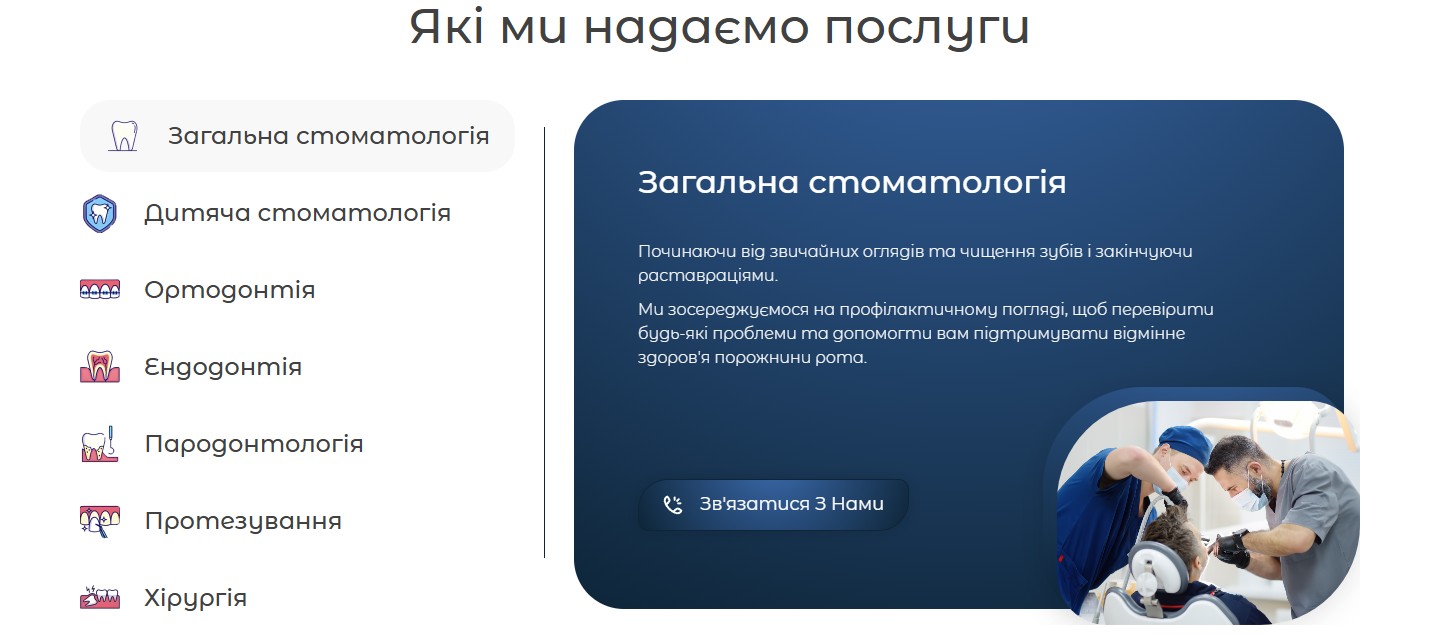 Які ми надаємо послуги

Загальна стоматологія

Дитяча стоматологія

Ортодонтія

Ендодонтія

Пародонтологія

Протезування

Хірургія

Загальна стоматологія

Починаючи від звичайних оглядів та чищення зубів і закінчуючи раставраціями.

Ми зосереджуємося на профілактичному погляді, щоб перевірити будь-які проблеми та допомогти вам підтримувати відмінне здоров'я порожнини рота.

Зв'язатися З Нами